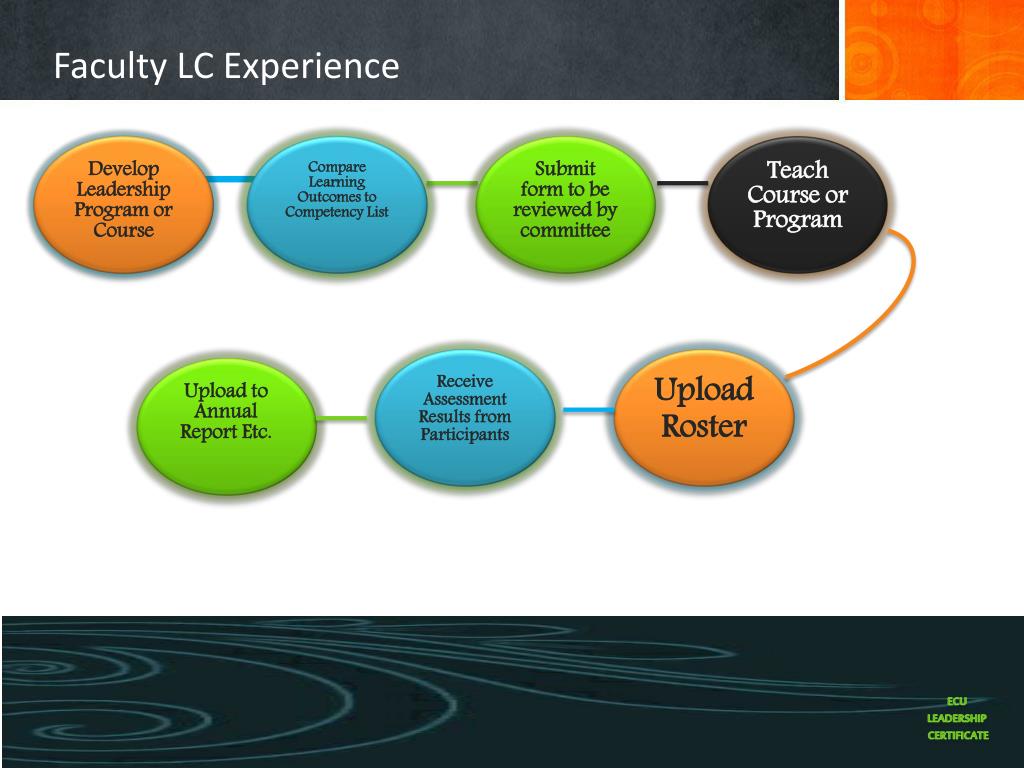 Faculty LC Experience

Develop Leadership Program or Course

Compare Learning Outcomes to Competency List

Submit form to be reviewed by committee

Teach Course or Program

Upload Roster

Receive Assessment Results from Participants

Upload to Annual Report Etc.

ECU LEADERSHIP CERTIFICATE